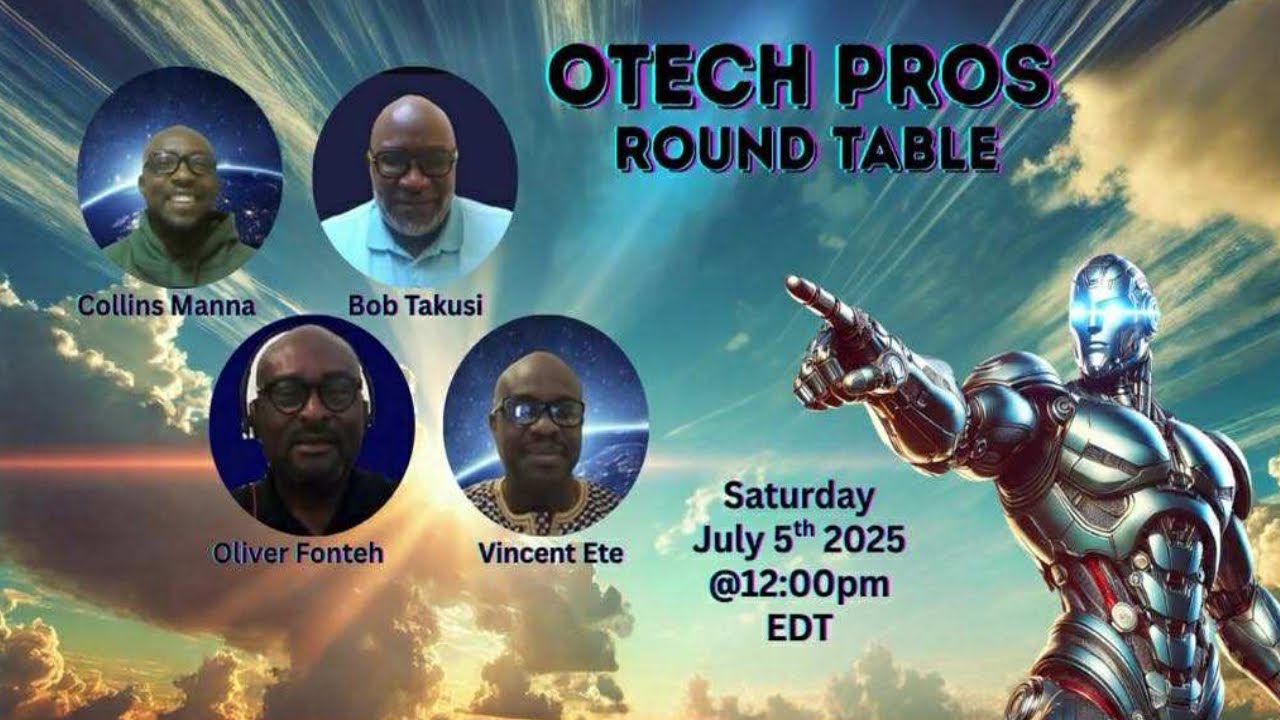 OTECH PROS
ROUND TABLE

Collins Manna

Bob Takusi

Oliver Fonteh

Vincent Ete

Saturday
July 5$^{th}$ 2025
@12:00pm
EDT